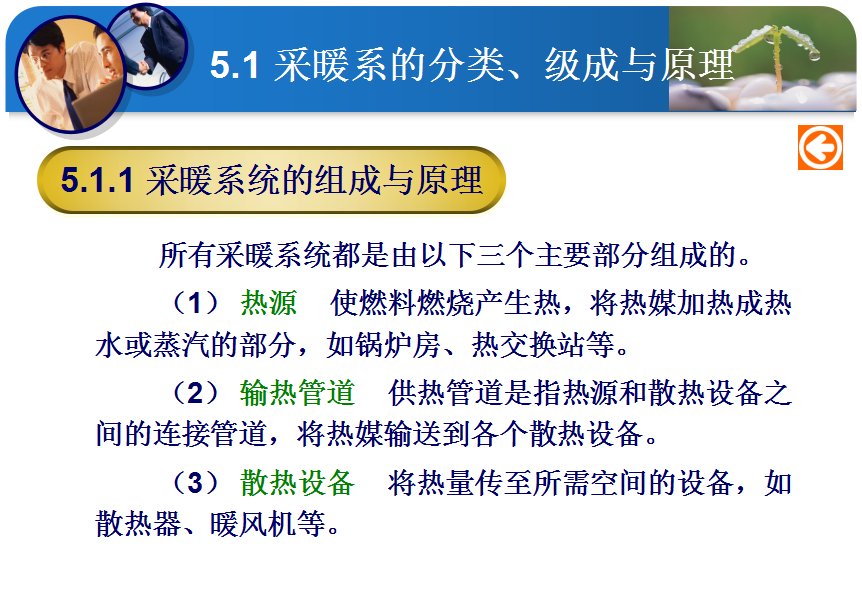 5.1 采暖系的分类、级成与原理

5.1.1 采暖系统的组成与原理

所有采暖系统都是由以下三个主要部分组成的。

（1） 热源　使燃料燃烧产生热，将热媒加热成热水或蒸汽的部分，如锅炉房、热交换站等。

（2） 输热管道　供热管道是指热源和散热设备之间的连接管道，将热媒输送到各个散热设备。

（3） 散热设备　将热量传至所需空间的设备，如散热器、暖风机等。